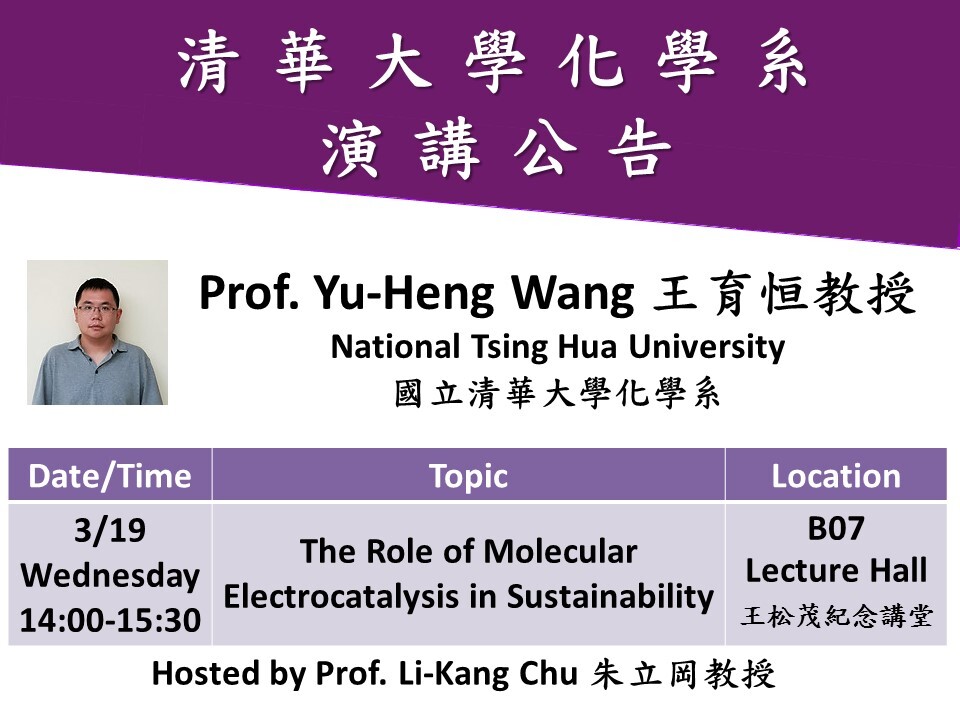 清華大學化學系
演講公告

Prof. Yu-Heng Wang 王育恒教授
National Tsing Hua University
國立清華大學化學系

| Date/Time | Topic | Location |
|---|---|---|
| 3/19 Wednesday 14:00-15:30 | The Role of Molecular Electrocatalysis in Sustainability | B07 Lecture Hall 王松茂紀念講堂 |

Hosted by Prof. Li-Kang Chu 朱立岡教授